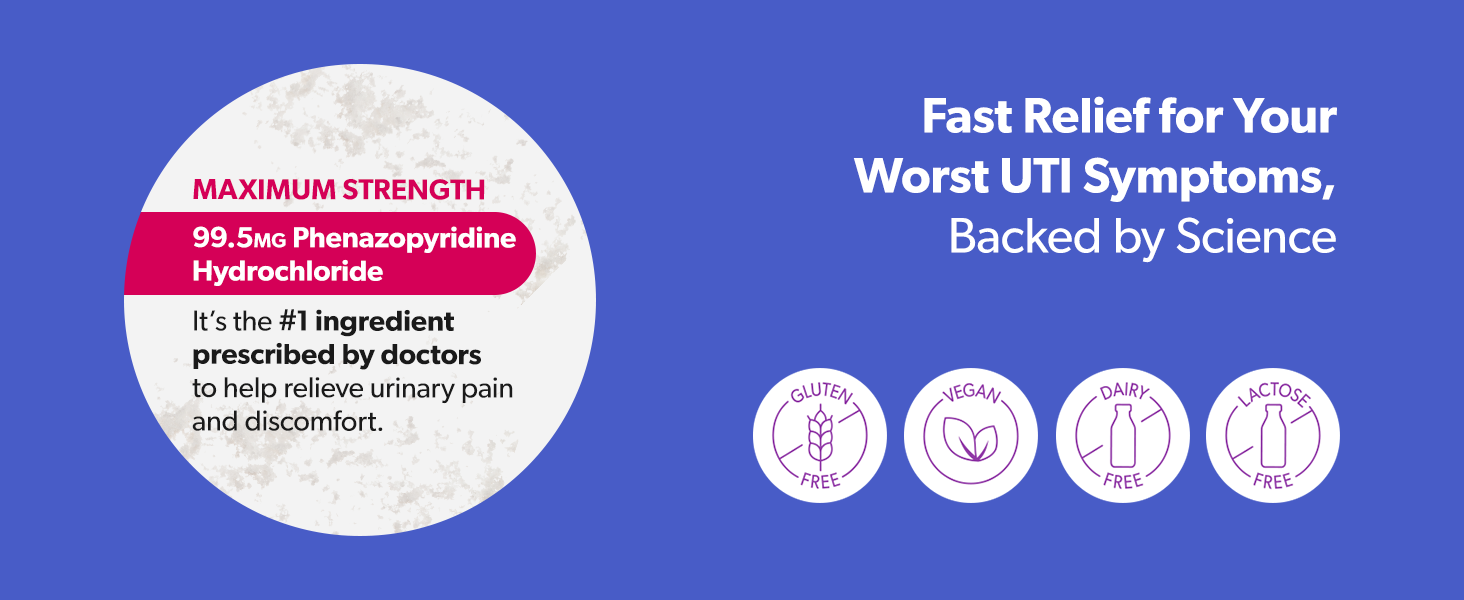 MAXIMUM STRENGTH

99.5MG Phenazopyridine Hydrochloride

It's the #1 ingredient prescribed by doctors to help relieve urinary pain and discomfort.

Fast Relief for Your Worst UTI Symptoms, Backed by Science

GLUTEN FREE

VEGAN

DAIRY FREE

LACTOSE FREE